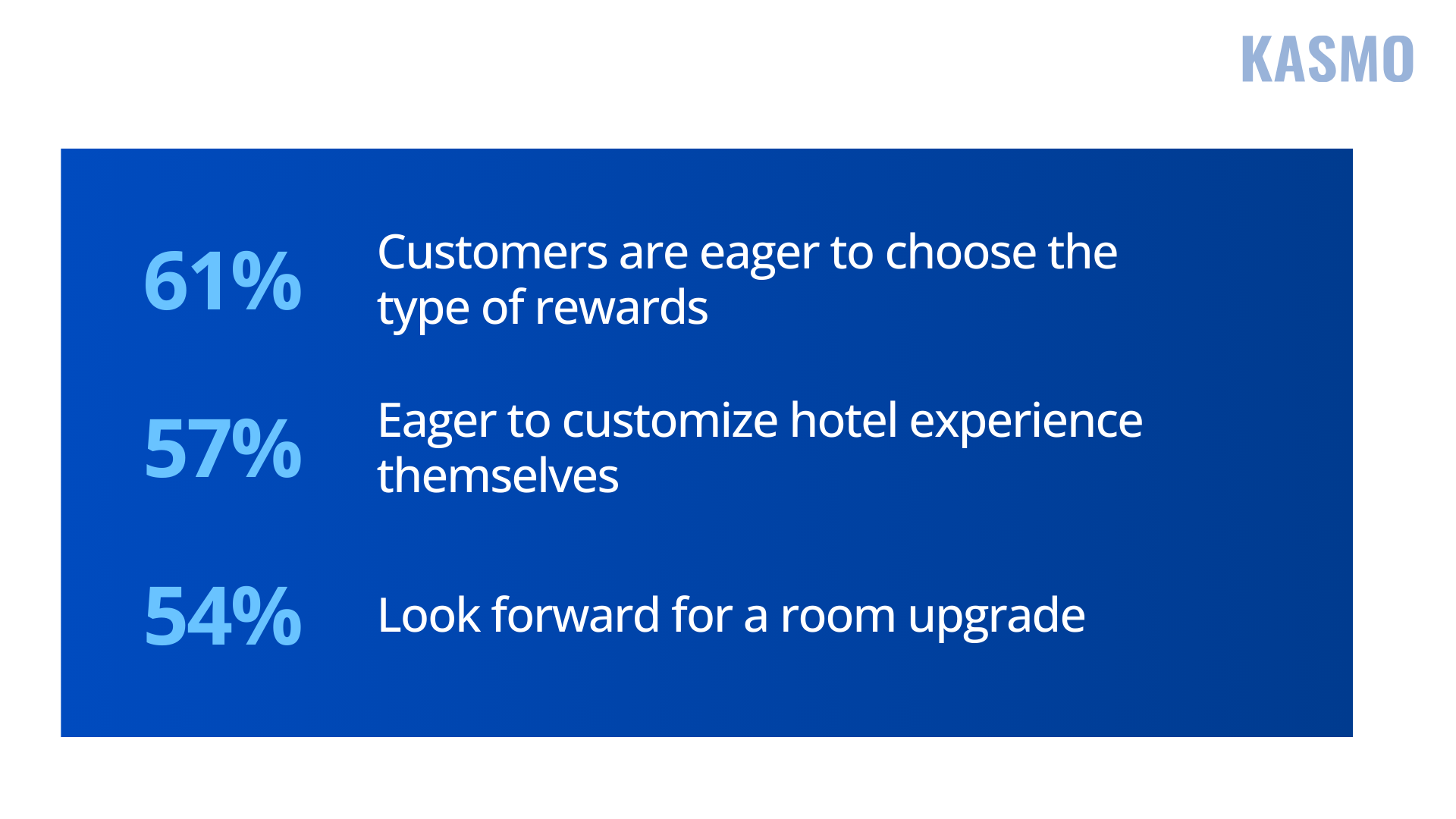 KASMO

61% Customers are eager to choose the type of rewards

57% Eager to customize hotel experience themselves

54% Look forward for a room upgrade